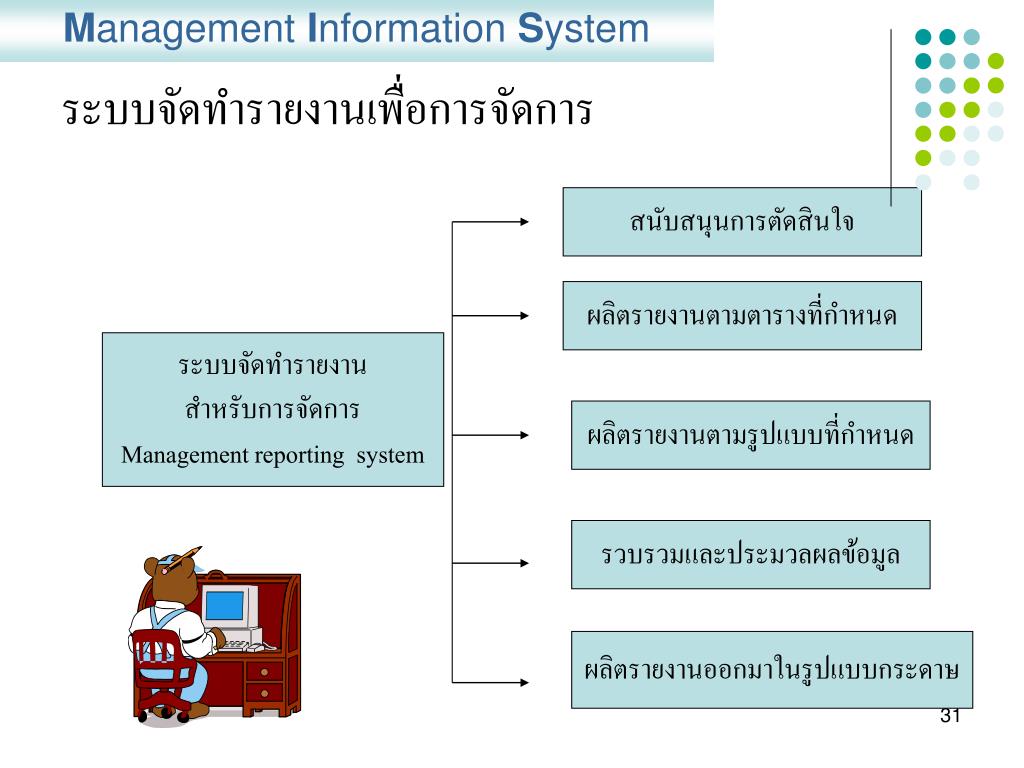 Management Information System

ระบบจัดทำรายงานเพื่อการจัดการ

ระบบจัดทำรายงาน
สำหรับการจัดการ
Management reporting system

สนับสนุนการตัดสินใจ

ผลิตรายงานตามตารางที่กำหนด

ผลิตรายงานตามรูปแบบที่กำหนด

รวบรวมและประมวลผลข้อมูล

ผลิตรายงานออกมาในรูปแบบกระดาษ

31